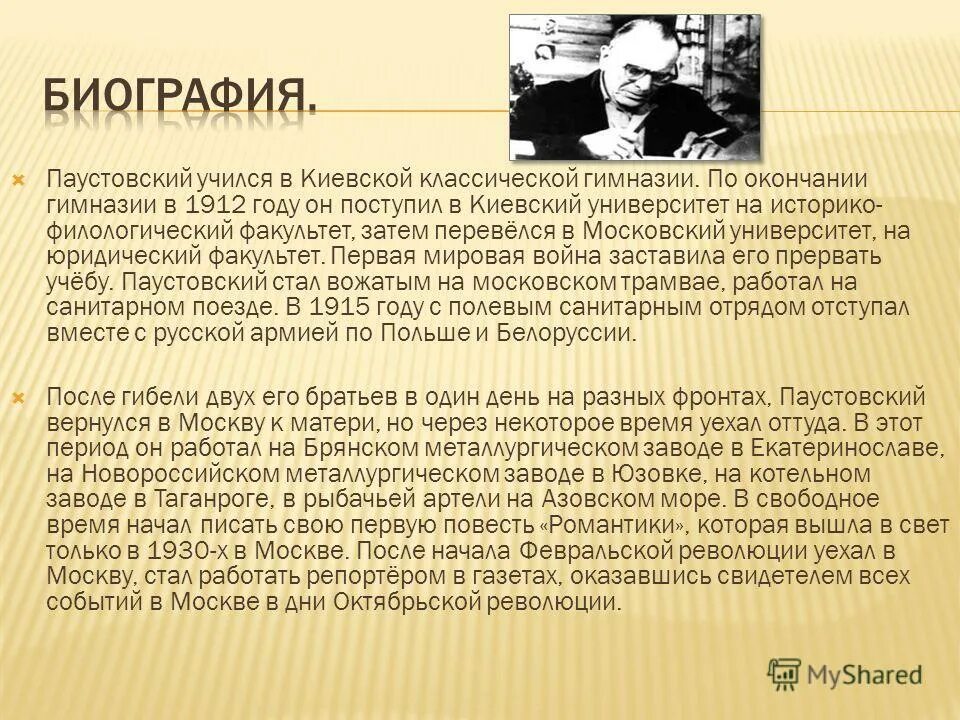 БИОГРАФИЯ.

Паустовский учился в Киевской классической гимназии. По окончании гимназии в 1912 году он поступил в Киевский университет на историко-филологический факультет, затем перевёлся в Московский университет, на юридический факультет. Первая мировая война заставила его прервать учёбу. Паустовский стал вожатым на московском трамвае, работал на санитарном поезде. В 1915 году с полевым санитарным отрядом отступал вместе с русской армией по Польше и Белоруссии.

После гибели двух его братьев в один день на разных фронтах, Паустовский вернулся в Москву к матери, но через некоторое время уехал оттуда. В этот период он работал на Брянском металлургическом заводе в Екатеринославе, на Новороссийском металлургическом заводе в Юзовке, на котельном заводе в Таганроге, в рыбачьей артели на Азовском море. В свободное время начал писать свою первую повесть «Романтики», которая вышла в свет только в 1930-х в Москве. После начала Февральской революции уехал в Москву, стал работать репортёром в газетах, оказавшись свидетелем всех событий в Москве в дни Октябрьской революции.

MyShared